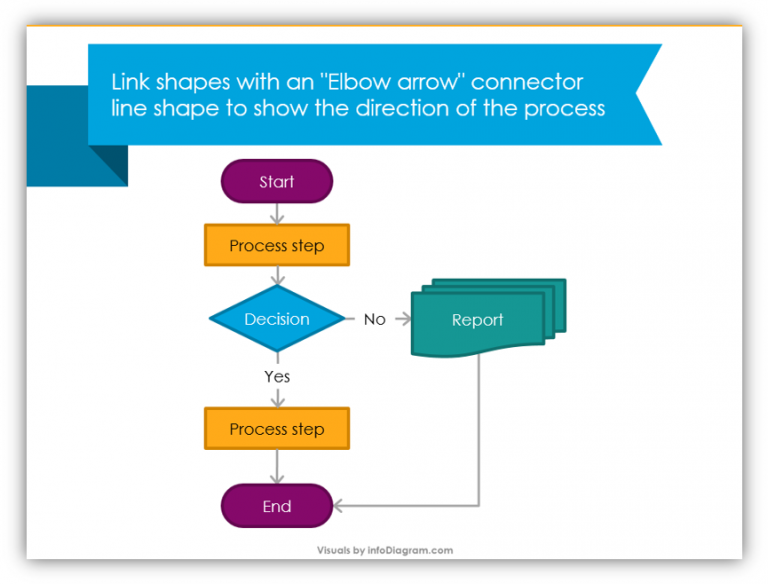 Link shapes with an "Elbow arrow" connector line shape to show the direction of the process

Start

Process step

Decision

No

Report

Yes

Process step

End

Visuals by infoDiagram.com